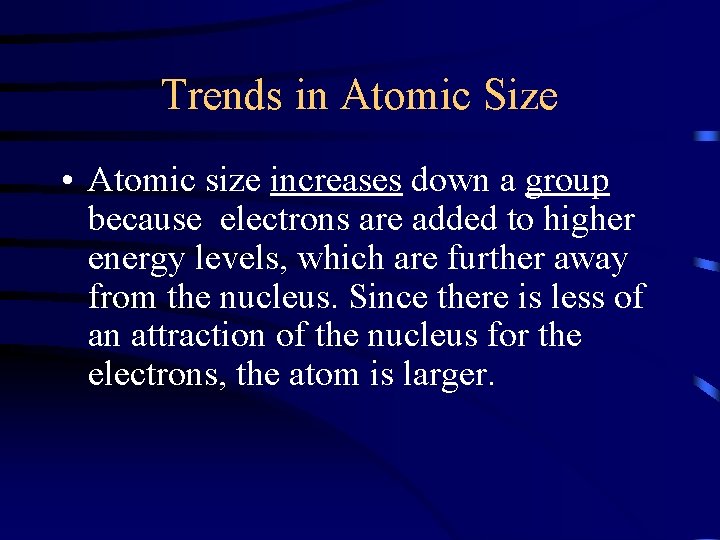 Trends in Atomic Size

• Atomic size increases down a group because electrons are added to higher energy levels, which are further away from the nucleus. Since there is less of an attraction of the nucleus for the electrons, the atom is larger.